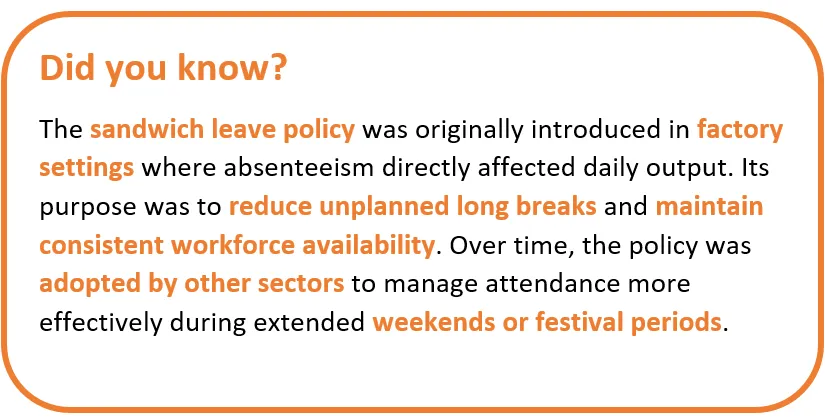 Did you know?

The sandwich leave policy was originally introduced in factory settings where absenteeism directly affected daily output. Its purpose was to reduce unplanned long breaks and maintain consistent workforce availability. Over time, the policy was adopted by other sectors to manage attendance more effectively during extended weekends or festival periods.